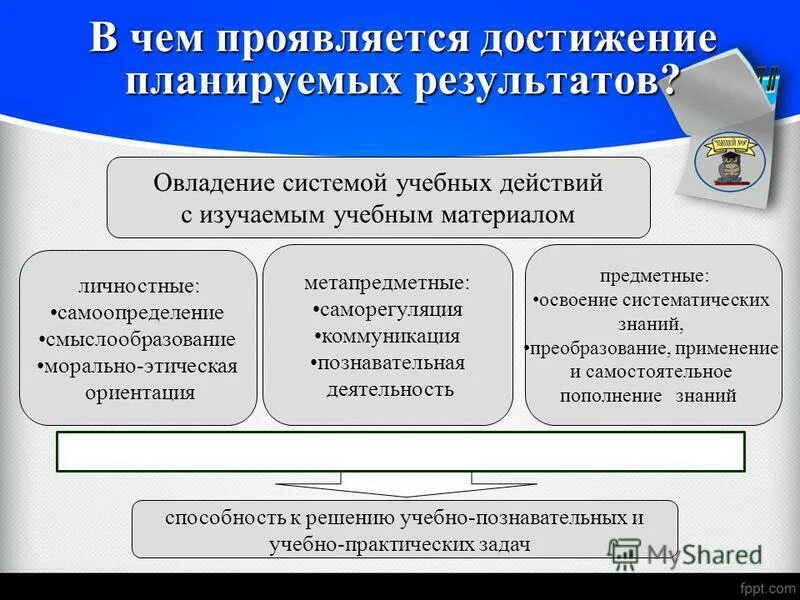 В чем проявляется достижение планируемых результатов?

Овладение системой учебных действий с изучаемым учебным материалом

личностные:
•самоопределение
•смыслообразование
•морально-этическая ориентация

метапредметные:
•саморегуляция
•коммуникация
•познавательная деятельность

предметные:
•освоение систематических знаний,
•преобразование, применение и самостоятельное пополнение знаний

способность к решению учебно-познавательных и учебно-практических задач

MyShared

fppt.com